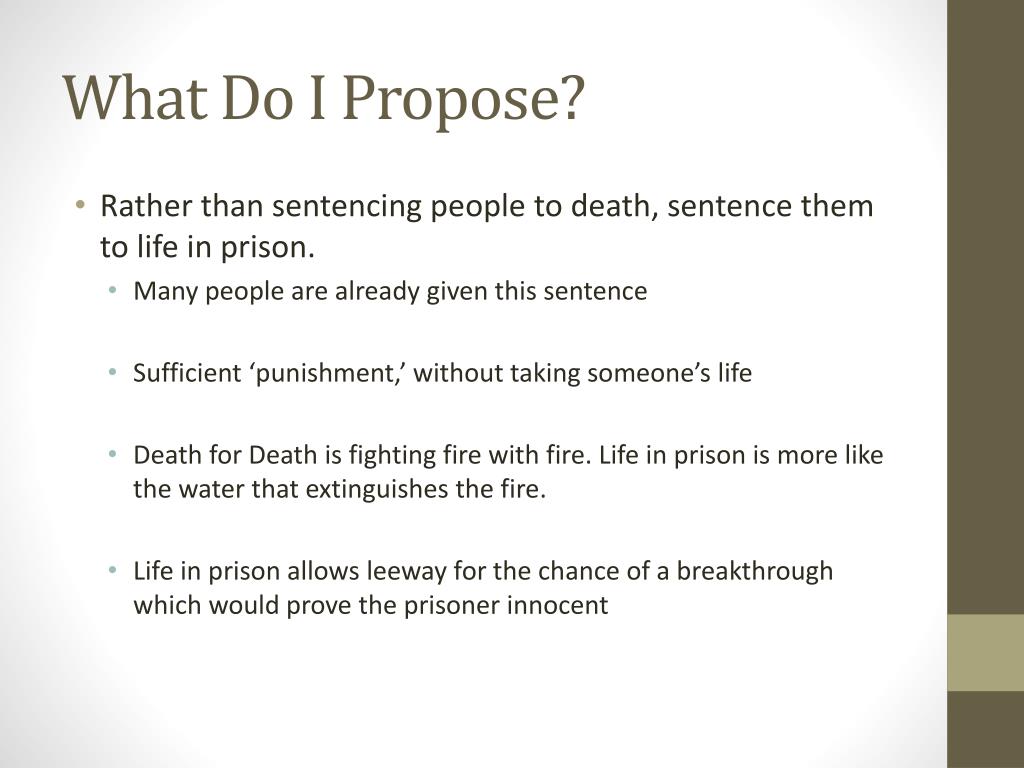 What Do I Propose?

• Rather than sentencing people to death, sentence them to life in prison.
  • Many people are already given this sentence
  • Sufficient ‘punishment,’ without taking someone’s life
  • Death for Death is fighting fire with fire. Life in prison is more like the water that extinguishes the fire.
  • Life in prison allows leeway for the chance of a breakthrough which would prove the prisoner innocent